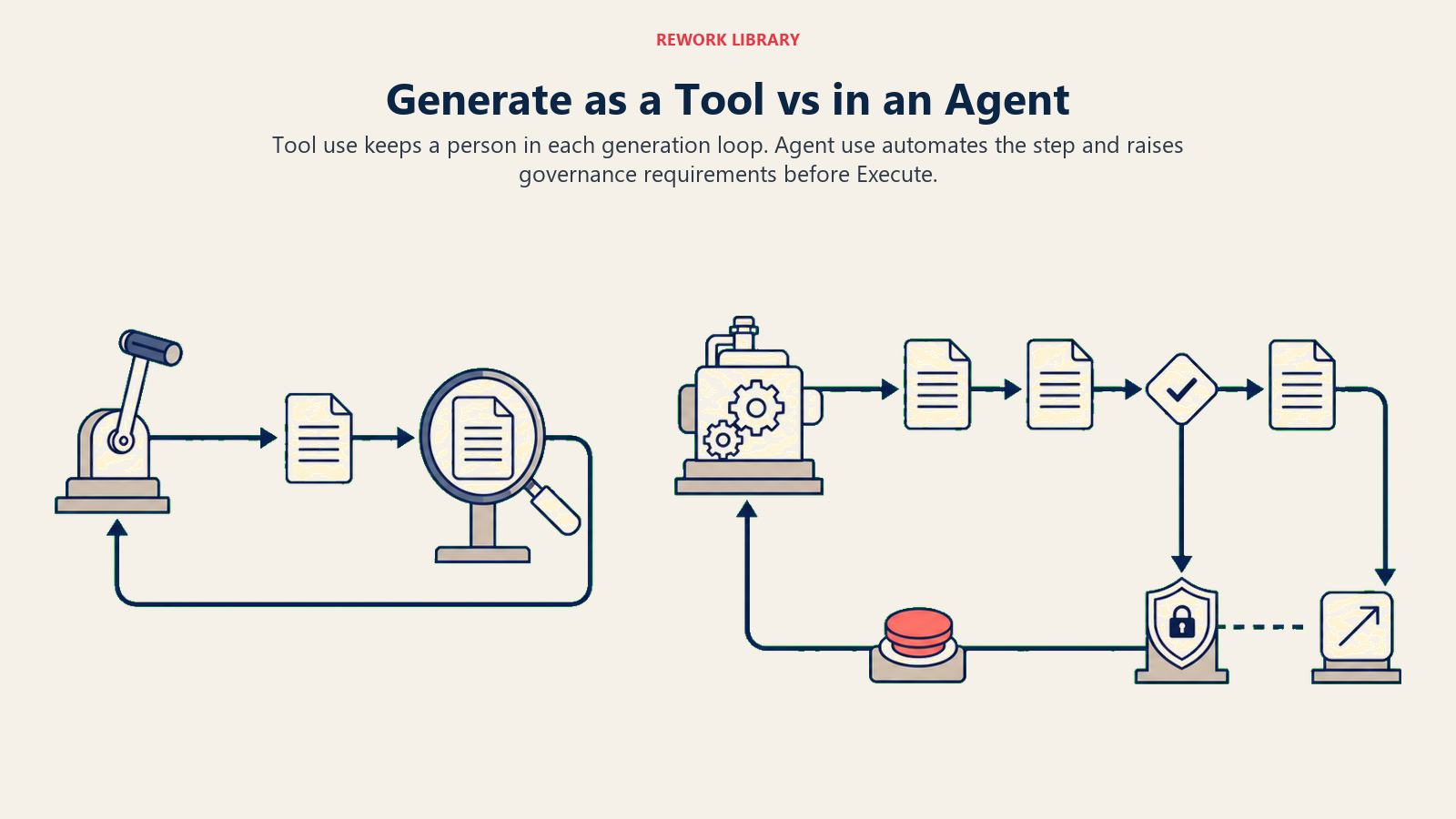 REWORK LIBRARY

Generate as a Tool vs in an Agent

Tool use keeps a person in each generation loop. Agent use automates the step and raises governance requirements before Execute.